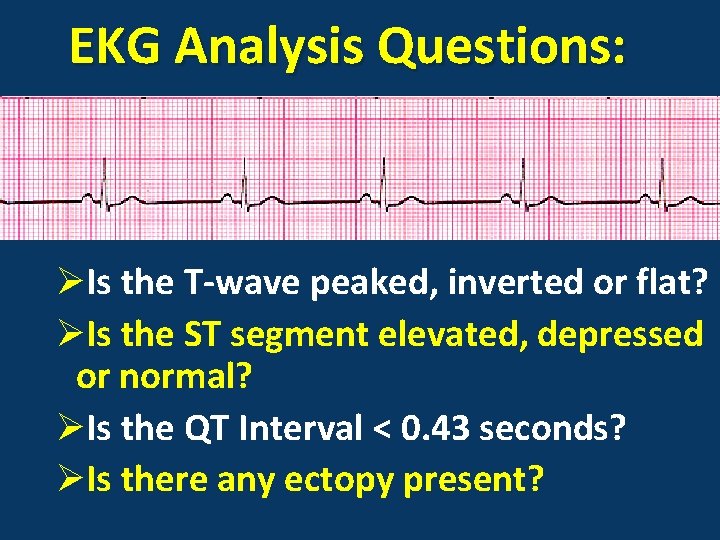 EKG Analysis Questions:

➢Is the T-wave peaked, inverted or flat?

➢Is the ST segment elevated, depressed or normal?

➢Is the QT Interval < 0.43 seconds?

➢Is there any ectopy present?